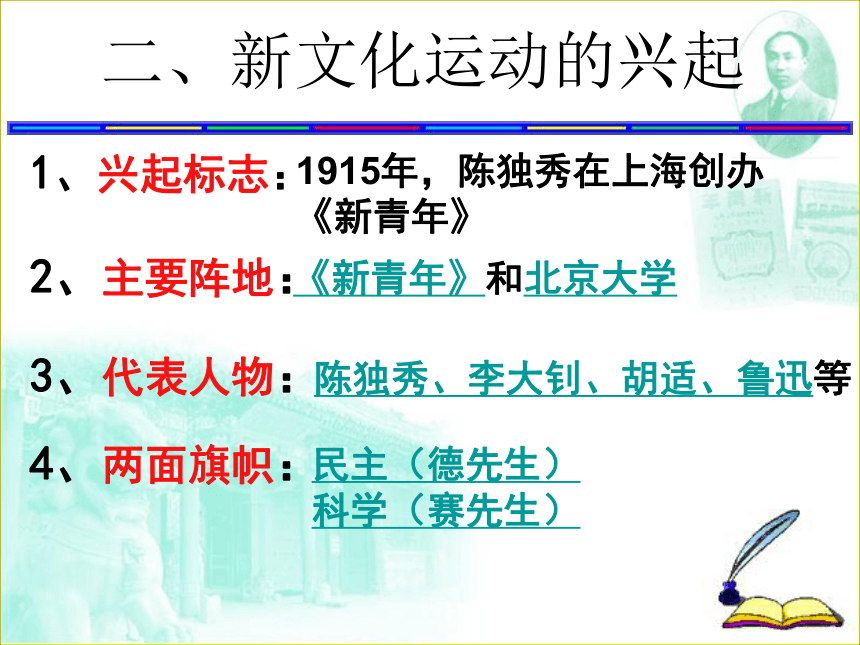 二、新文化运动的兴起

1、兴起标志：1915年，陈独秀在上海创办《新青年》

2、主要阵地：《新青年》和北京大学

3、代表人物：陈独秀、李大钊、胡适、鲁迅等

4、两面旗帜：民主（德先生）
科学（赛先生）